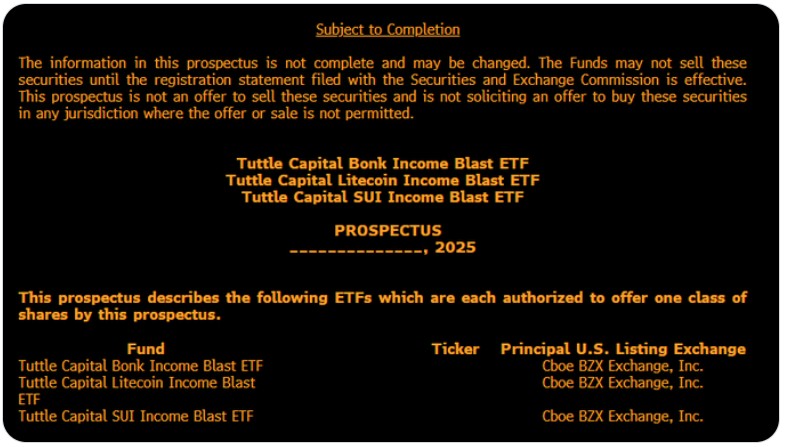 Subject to Completion

The information in this prospectus is not complete and may be changed. The Funds may not sell these securities until the registration statement filed with the Securities and Exchange Commission is effective. This prospectus is not an offer to sell these securities and is not soliciting an offer to buy these securities in any jurisdiction where the offer or sale is not permitted.

Tuttle Capital Bonk Income Blast ETF
Tuttle Capital Litecoin Income Blast ETF
Tuttle Capital SUI Income Blast ETF

PROSPECTUS
______________, 2025

This prospectus describes the following ETFs which are each authorized to offer one class of shares by this prospectus.

| Fund | Ticker | Principal U.S. Listing Exchange |
|---|---|---|
| Tuttle Capital Bonk Income Blast ETF | | Cboe BZX Exchange, Inc. |
| Tuttle Capital Litecoin Income Blast ETF | | Cboe BZX Exchange, Inc. |
| Tuttle Capital SUI Income Blast ETF | | Cboe BZX Exchange, Inc. |